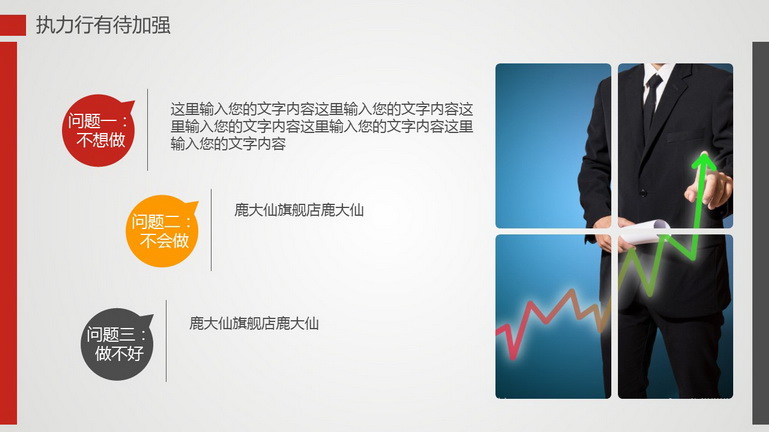 执力行有待加强

问题一：不想做

这里输入您的文字内容这里输入您的文字内容这里输入您的文字内容这里输入您的文字内容这里输入您的文字内容

问题二：不会做

鹿大仙旗舰店鹿大仙

问题三：做不好

鹿大仙旗舰店鹿大仙